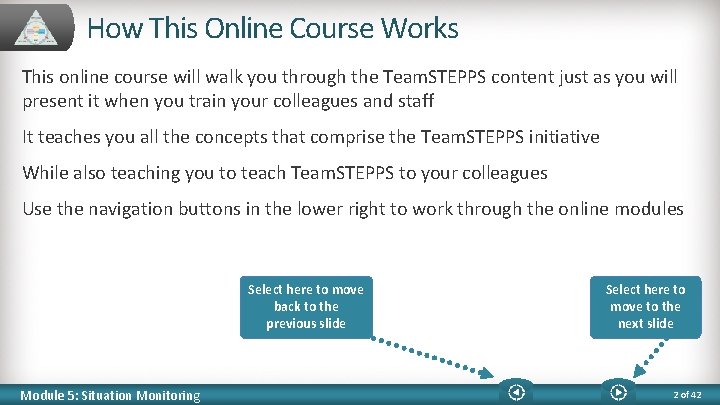 How This Online Course Works

This online course will walk you through the TeamSTEPPS content just as you will present it when you train your colleagues and staff

It teaches you all the concepts that comprise the TeamSTEPPS initiative

While also teaching you to teach TeamSTEPPS to your colleagues

Use the navigation buttons in the lower right to work through the online modules

Select here to move back to the previous slide

Select here to move to the next slide

Module 5: Situation Monitoring

2 of 42